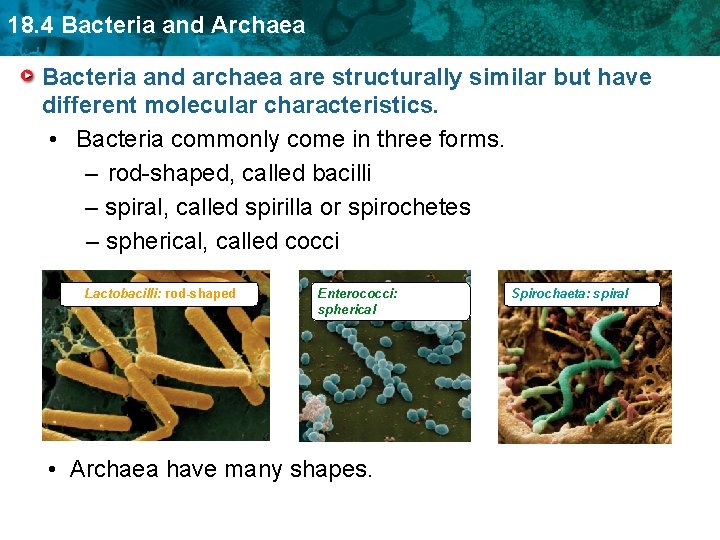 18.4 Bacteria and Archaea

Bacteria and archaea are structurally similar but have different molecular characteristics.

• Bacteria commonly come in three forms.
– rod-shaped, called bacilli
– spiral, called spirilla or spirochetes
– spherical, called cocci

Lactobacilli: rod-shaped

Enterococci: spherical

Spirochaeta: spiral

• Archaea have many shapes.